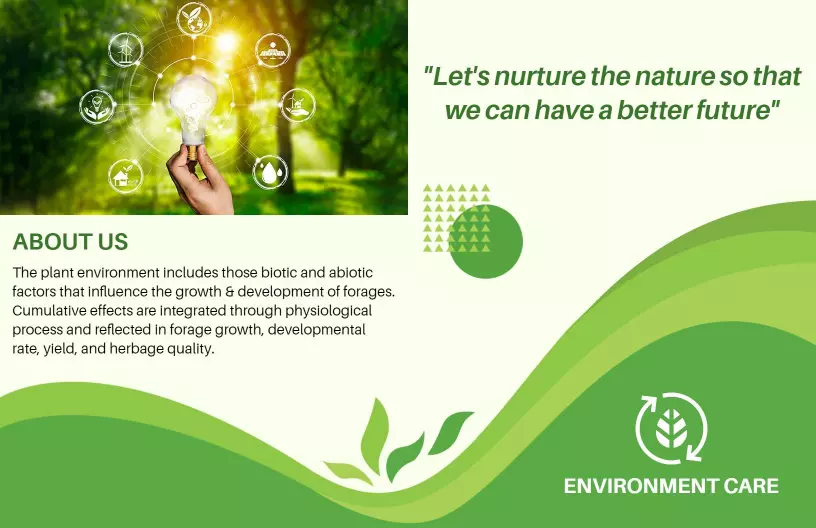 "Let's nurture the nature so that we can have a better future"

ABOUT US

The plant environment includes those biotic and abiotic factors that influence the growth & development of forages. Cumulative effects are integrated through physiological process and reflected in forage growth, developmental rate, yield, and herbage quality.

ENVIRONMENT CARE